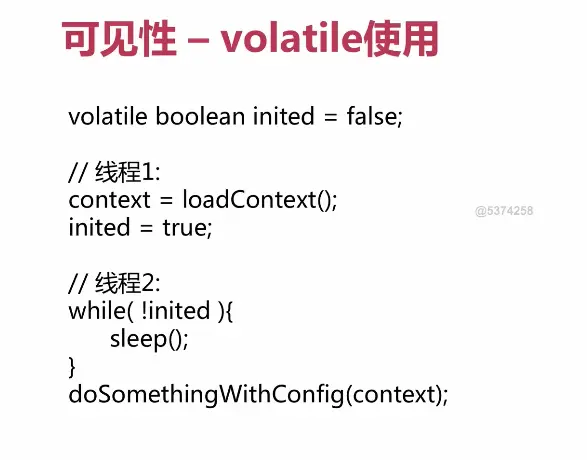 可见性 – volatile使用

volatile boolean inited = false;

// 线程1:
context = loadContext();
inited = true;

@5374258

// 线程2:
while( !inited ){
    sleep();
}
doSomethingWithConfig(context);